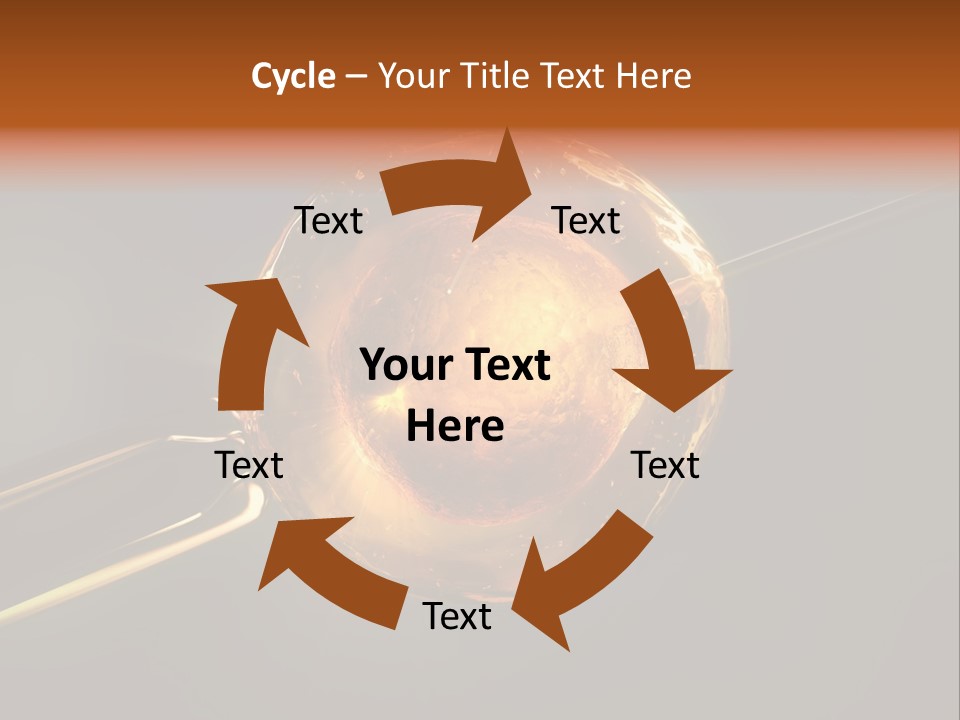 Cycle – Your Title Text Here

Text

Text

Your Text Here

Text

Text

Text